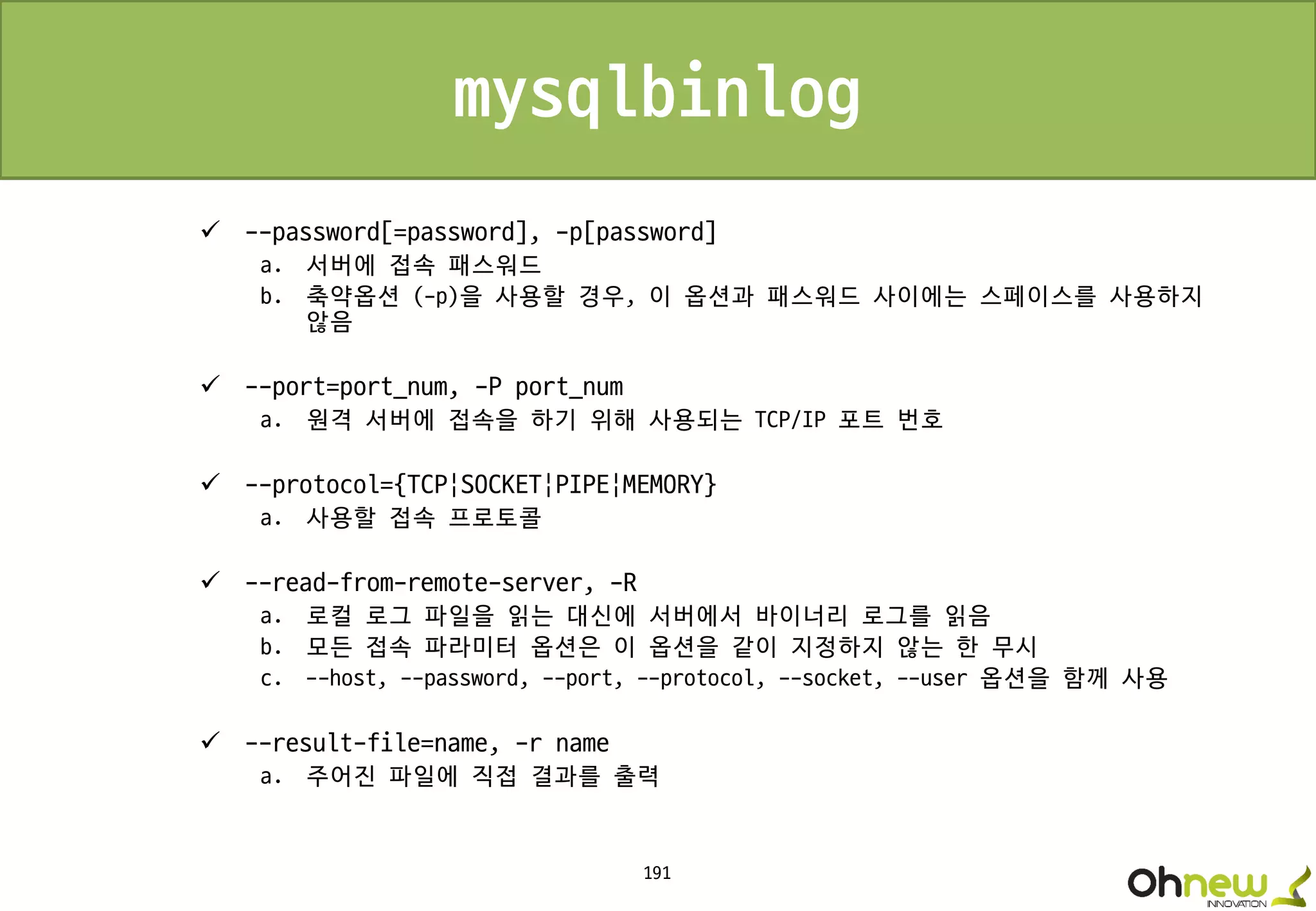 mysqlbinlog

✓ --password[=password], -p[password]
a. 서버에 접속 패스워드
b. 축약옵션 (-p)을 사용할 경우, 이 옵션과 패스워드 사이에는 스페이스를 사용하지 않음

✓ --port=port_num, -P port_num
a. 원격 서버에 접속을 하기 위해 사용되는 TCP/IP 포트 번호

✓ --protocol={TCP¦SOCKET¦PIPE¦MEMORY}
a. 사용할 접속 프로토콜

✓ --read-from-remote-server, -R
a. 로컬 로그 파일을 읽는 대신에 서버에서 바이너리 로그를 읽음
b. 모든 접속 파라미터 옵션은 이 옵션을 같이 지정하지 않는 한 무시
c. --host, --password, --port, --protocol, --socket, --user 옵션을 함께 사용

✓ --result-file=name, -r name
a. 주어진 파일에 직접 결과를 출력

191

Ohnew
INNOVATION